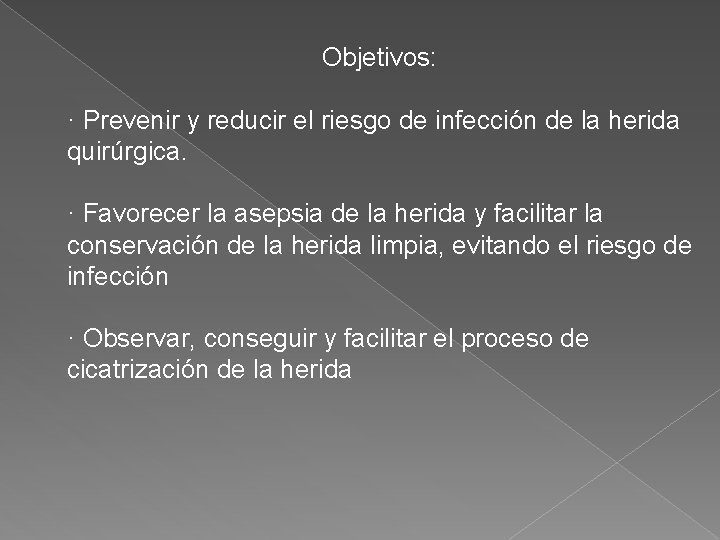 Objetivos:

· Prevenir y reducir el riesgo de infección de la herida quirúrgica.

· Favorecer la asepsia de la herida y facilitar la conservación de la herida limpia, evitando el riesgo de infección

· Observar, conseguir y facilitar el proceso de cicatrización de la herida